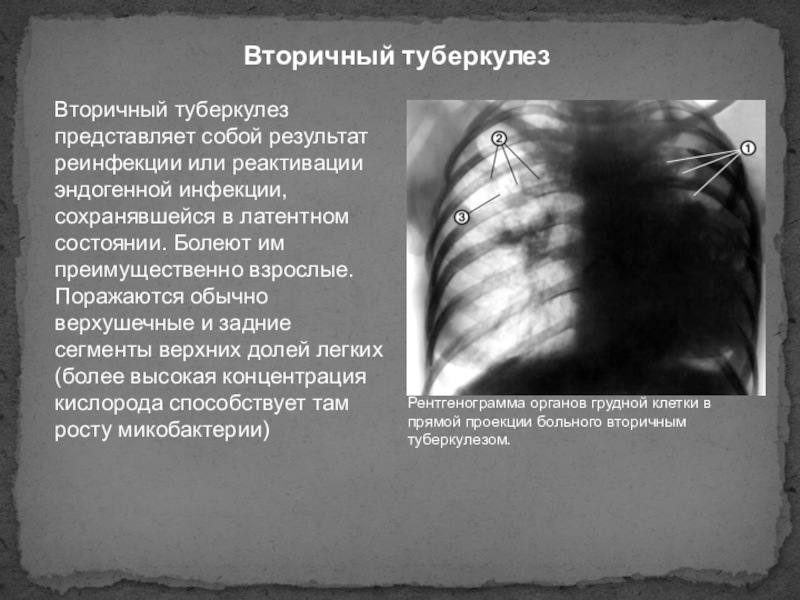 Вторичный туберкулез

Вторичный туберкулез представляет собой результат реинфекции или реактивации эндогенной инфекции, сохранявшейся в латентном состоянии. Болеют им преимущественно взрослые. Поражаются обычно верхушечные и задние сегменты верхних долей легких (более высокая концентрация кислорода способствует там росту микобактерии)

2
1
3

Рентгенограмма органов грудной клетки в прямой проекции больного вторичным туберкулезом.